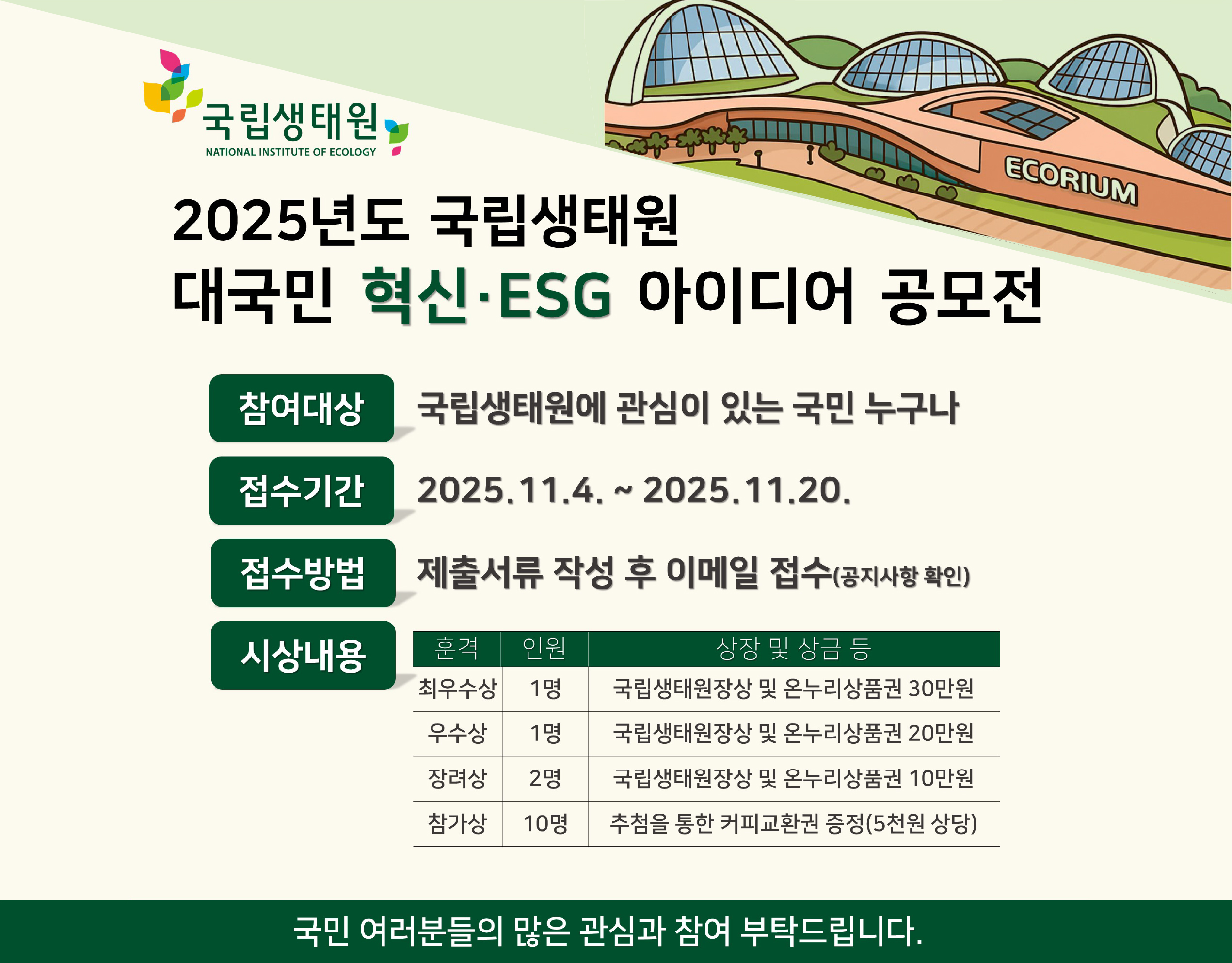 국립생태원
NATIONAL INSTITUTE OF ECOLOGY

ECORIUM

2025년도 국립생태원
대국민 혁신·ESG 아이디어 공모전

참여대상 국립생태원에 관심이 있는 국민 누구나

접수기간 2025.11.4. ~ 2025.11.20.

접수방법 제출서류 작성 후 이메일 접수(공지사항 확인)

시상내용

| 훈격 | 인원 | 상장 및 상금 등 |
|---|---|---|
| 최우수상 | 1명 | 국립생태원장상 및 온누리상품권 30만원 |
| 우수상 | 1명 | 국립생태원장상 및 온누리상품권 20만원 |
| 장려상 | 2명 | 국립생태원장상 및 온누리상품권 10만원 |
| 참가상 | 10명 | 추첨을 통한 커피교환권 증정(5천원 상당) |

국민 여러분들의 많은 관심과 참여 부탁드립니다.